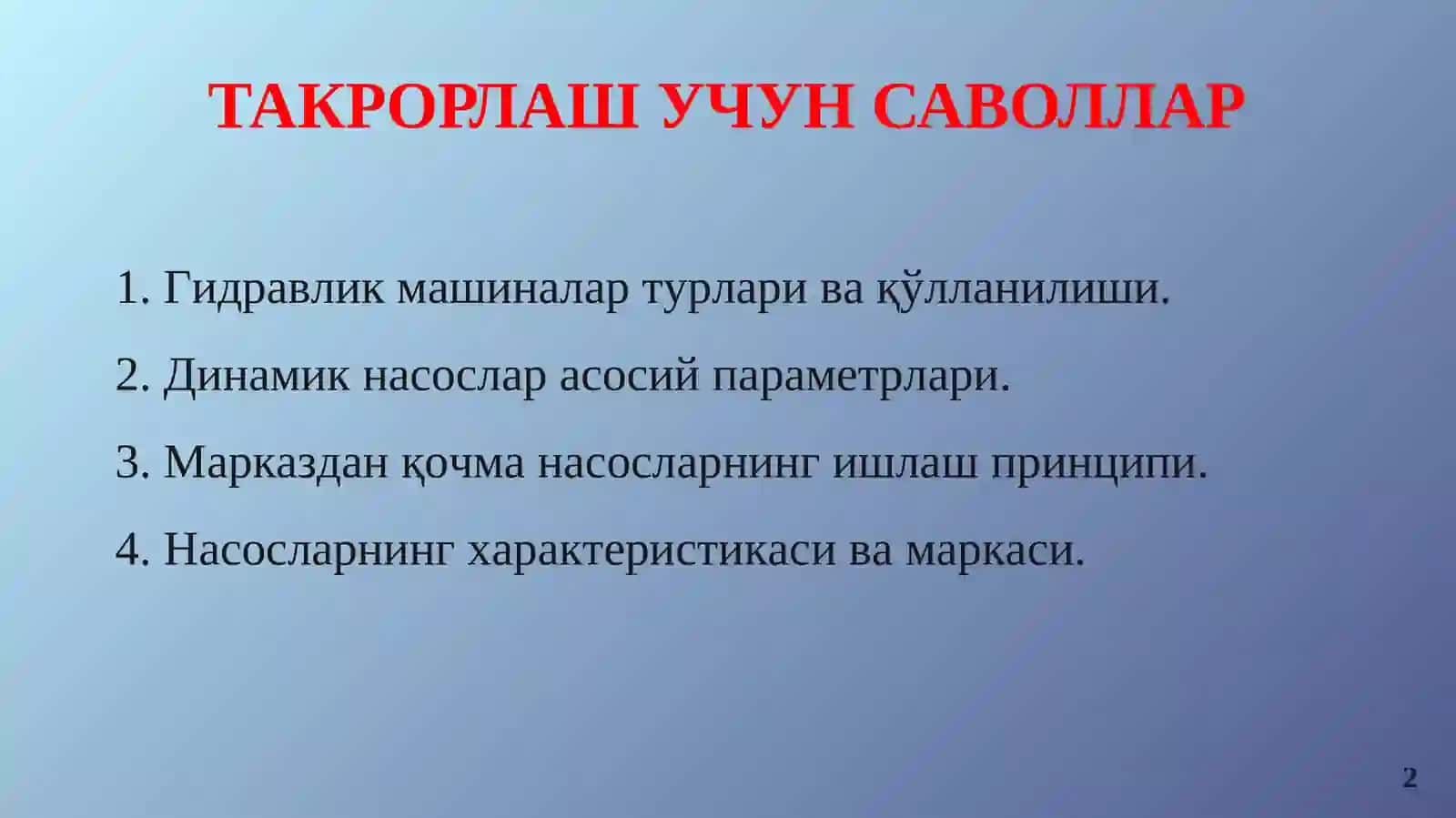 ТАКРОРЛАШ УЧУН САВОЛЛАР

1. Гидравлик машиналар турлари ва қўлланилиши.

2. Динамик насослар асосий параметрлари.

3. Марказдан қочма насосларнинг ишлаш принципи.

4. Насосларнинг характеристикаси ва маркаси.

2